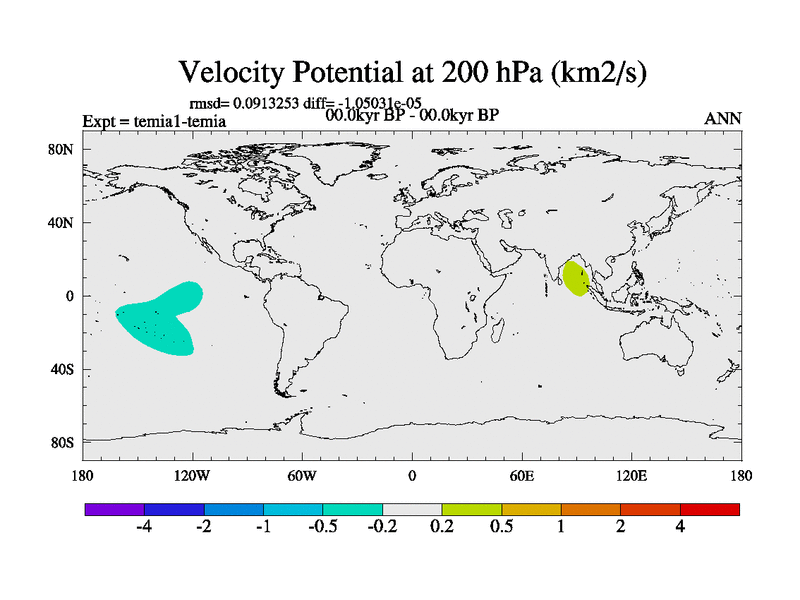 Velocity Potential at 200 hPa (km2/s)

rmsd= 0.0913253 diff= -1.05031e-05
Expt = temia1-temia
00.0kyr BP - 00.0kyr BP
ANN

80N
40N
0
40S
80S

180
120W
60W
0
60E
120E
180

-4
-2
-1
-0.5
-0.2
0.2
0.5
1
2
4